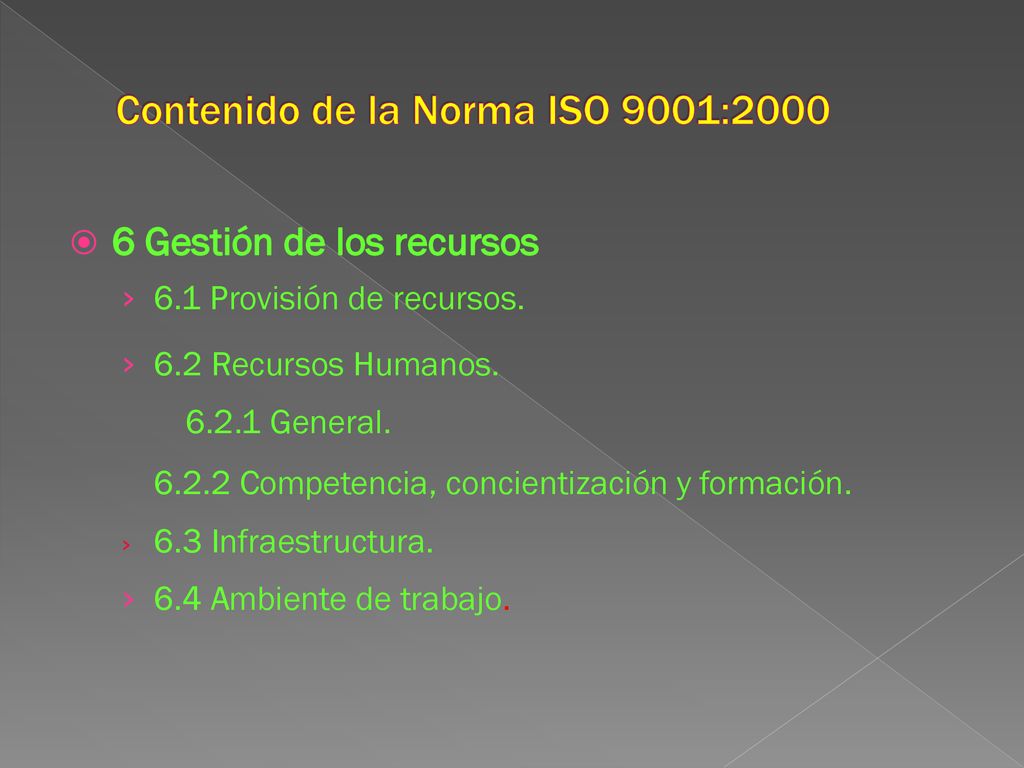 Contenido de la Norma ISO 9001:2000

6 Gestión de los recursos

› 6.1 Provisión de recursos.

› 6.2 Recursos Humanos.

6.2.1 General.

6.2.2 Competencia, concientización y formación.

› 6.3 Infraestructura.

› 6.4 Ambiente de trabajo.